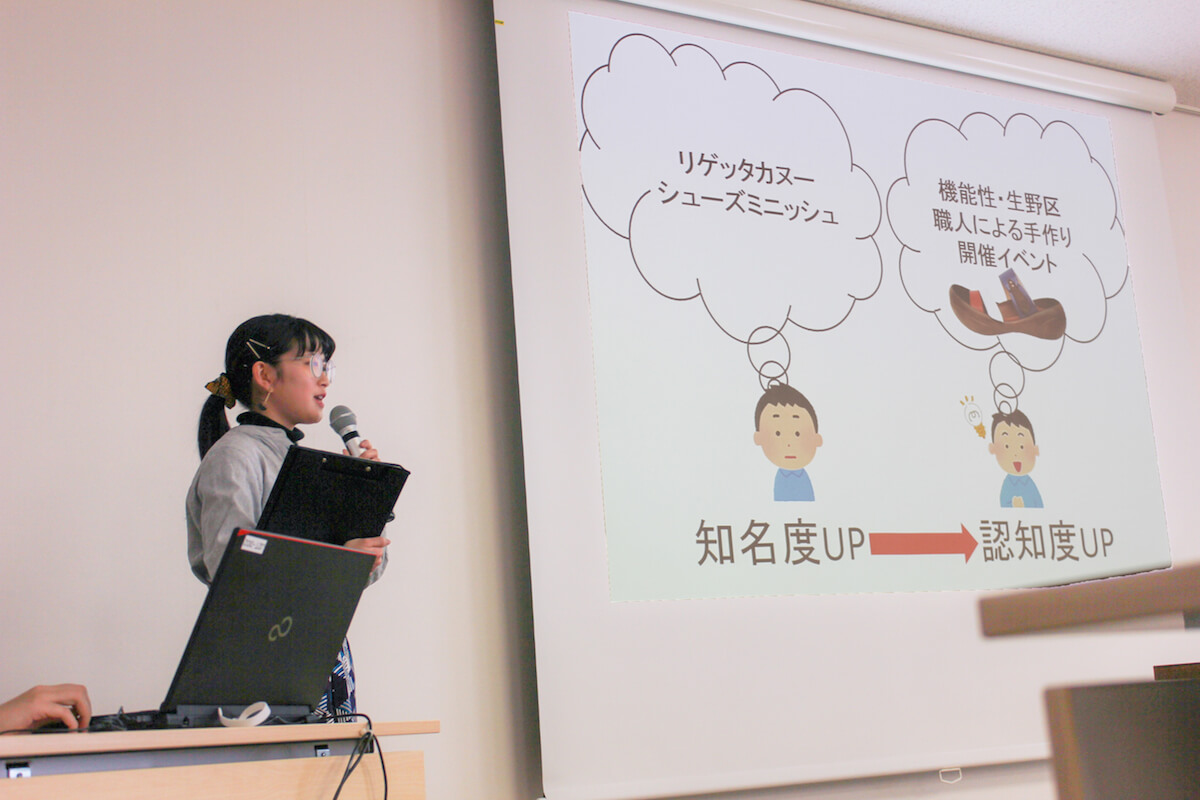 リゲッタカヌー
シューズミニッシュ

機能性・生野区
職人による手作り
開催イベント

知名度UP

認知度UP